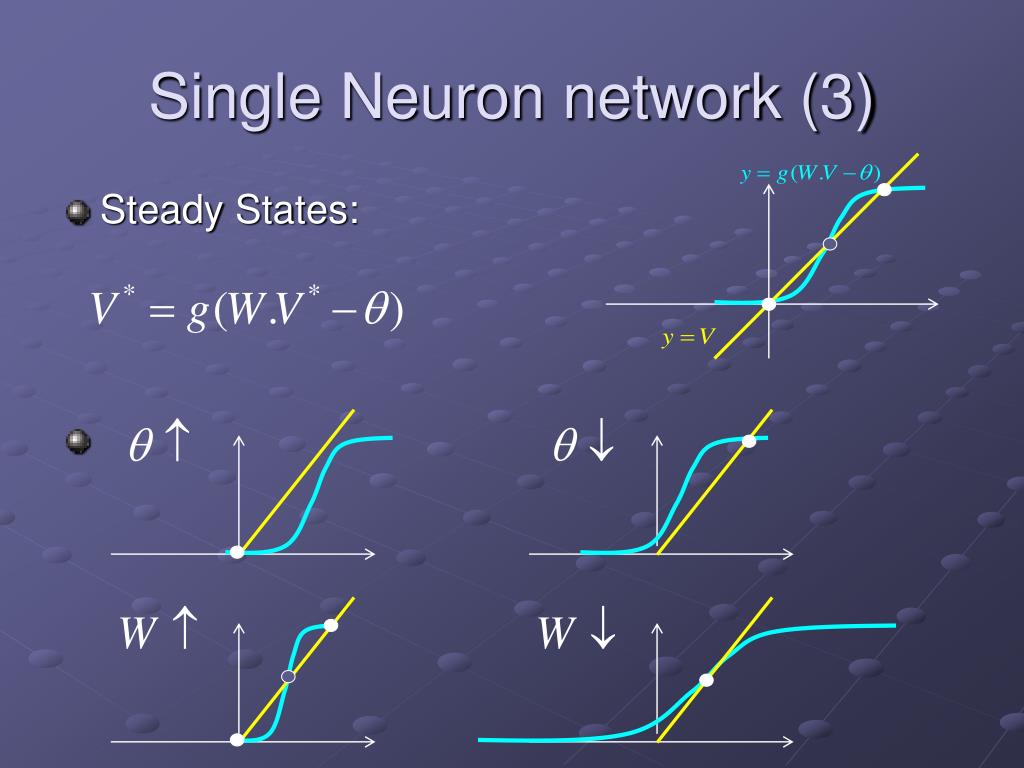 Single Neuron network (3)

Steady States:

$V^* = g(W.V^* - \theta)$

$y = g(W.V - \theta)$

$y = V$

$\theta \uparrow$

$\theta \downarrow$

$W \uparrow$

$W \downarrow$